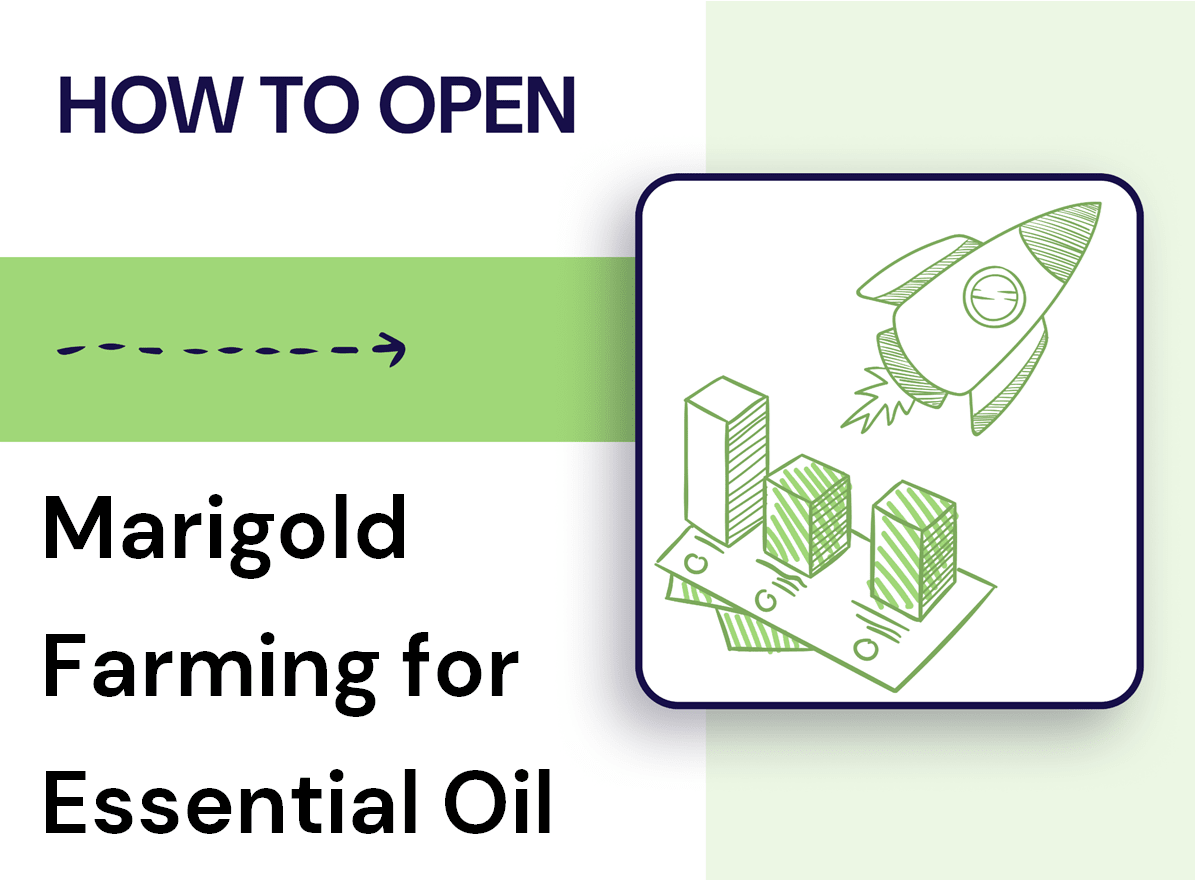 HOW TO OPEN

Marigold Farming for Essential Oil